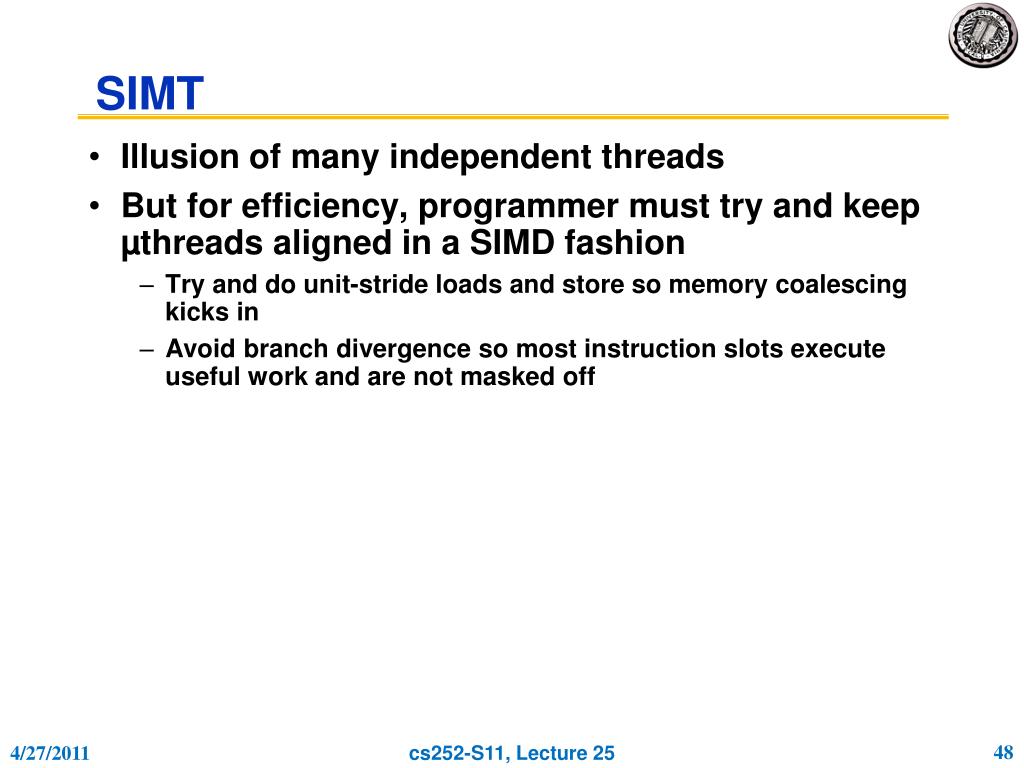 SIMT

• Illusion of many independent threads
• But for efficiency, programmer must try and keep µthreads aligned in a SIMD fashion
– Try and do unit-stride loads and store so memory coalescing kicks in
– Avoid branch divergence so most instruction slots execute useful work and are not masked off

4/27/2011
cs252-S11, Lecture 25
48